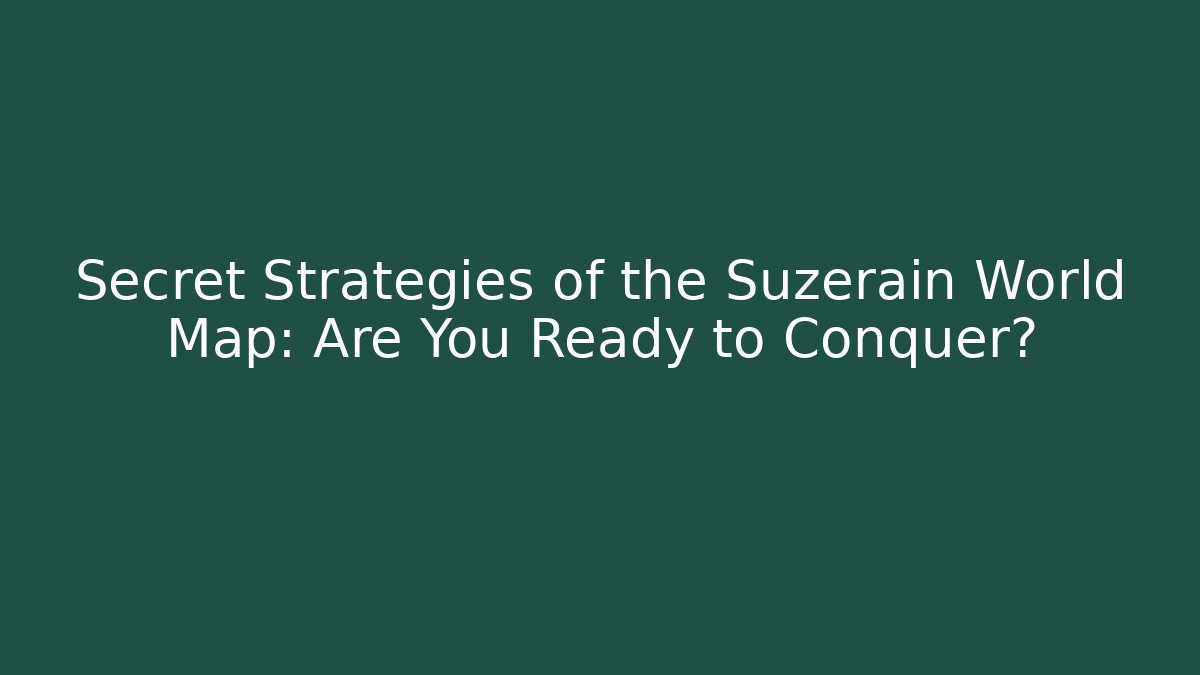 Secret Strategies of the Suzerain World Map: Are You Ready to Conquer?